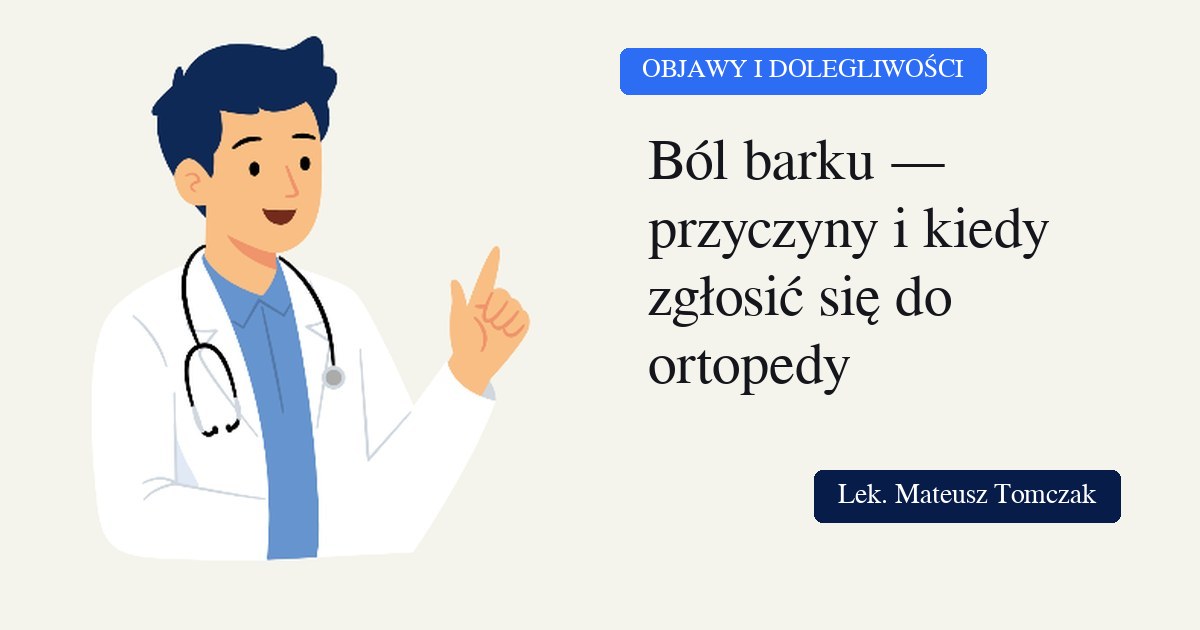 OBJAWY I DOLEGLIWOŚCI

Ból barku — przyczyny i kiedy zgłosić się do ortopedy

Lek. Mateusz Tomczak